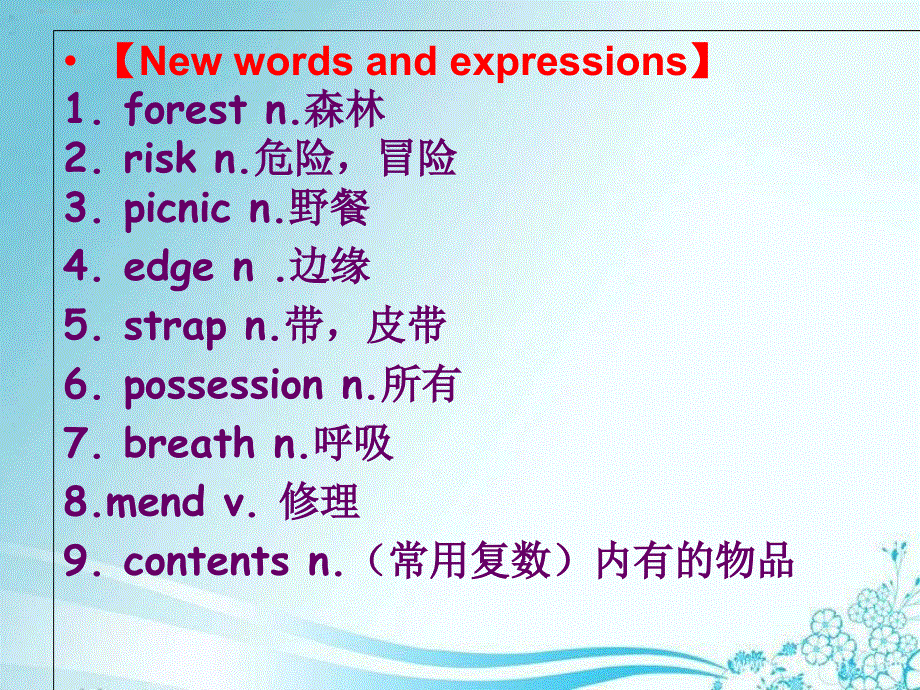 • 【New words and expressions】
1. forest n.森林
2. risk n.危险，冒险
3. picnic n.野餐
4. edge n .边缘
5. strap n.带，皮带
6. possession n.所有
7. breath n.呼吸
8.mend v. 修理
9. contents n.（常用复数）内有的物品